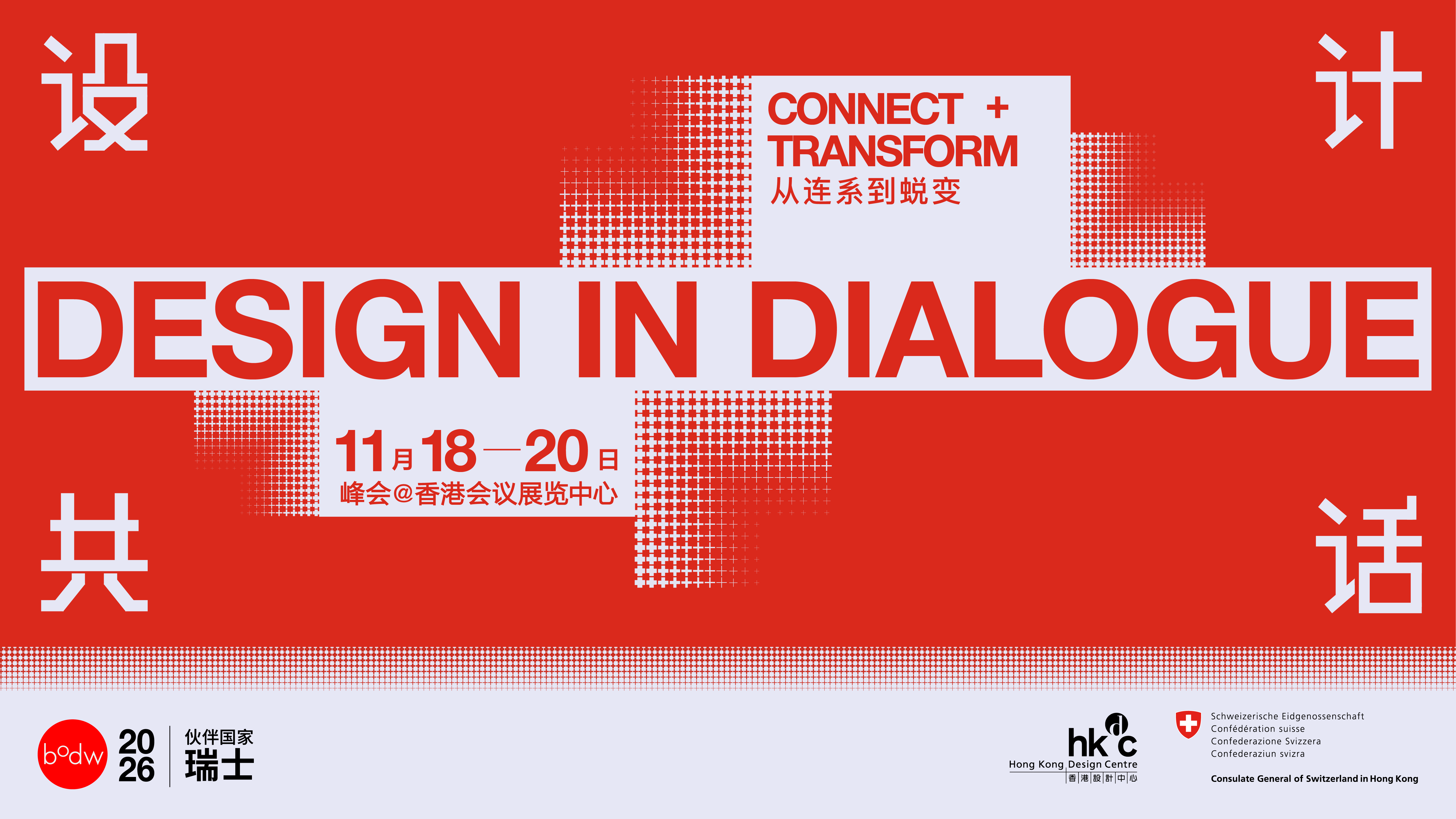 设

计

CONNECT + TRANSFORM
从连系到蜕变

DESIGN IN DIALOGUE

11月18—20日
峰会@香港会议展览中心

共

话

bodw 20 26 伙伴国家 瑞士

hkdc Hong Kong Design Centre 香港設計中心

Schweizerische Eidgenossenschaft
Confédération suisse
Confederazione Svizzera
Confederaziun svizra

Consulate General of Switzerland in Hong Kong